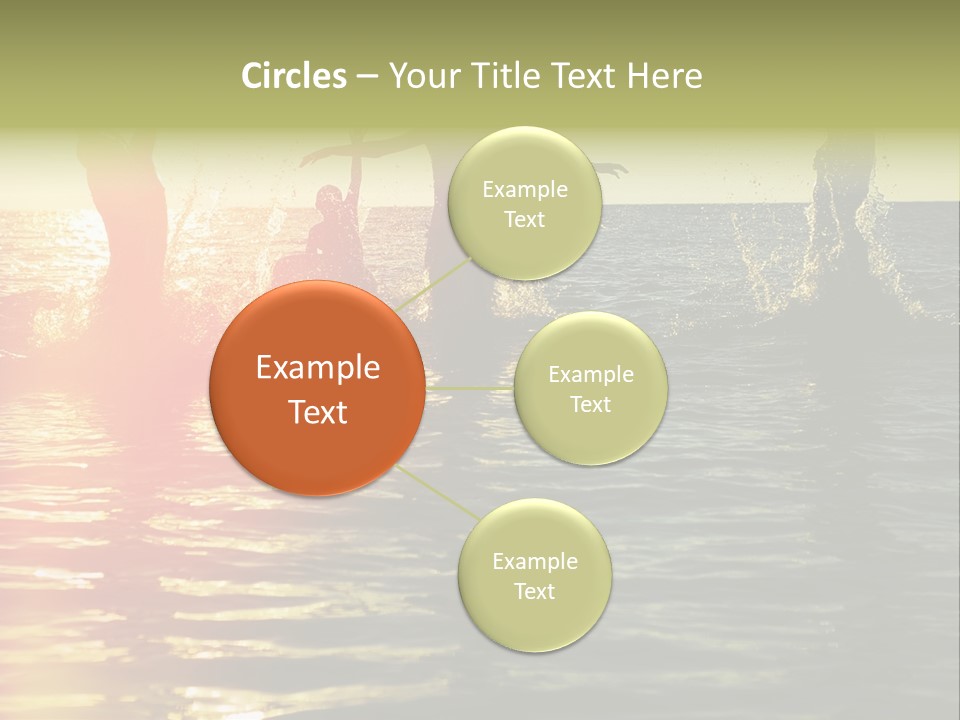 Circles – Your Title Text Here

Example Text

Example Text

Example Text

Example Text